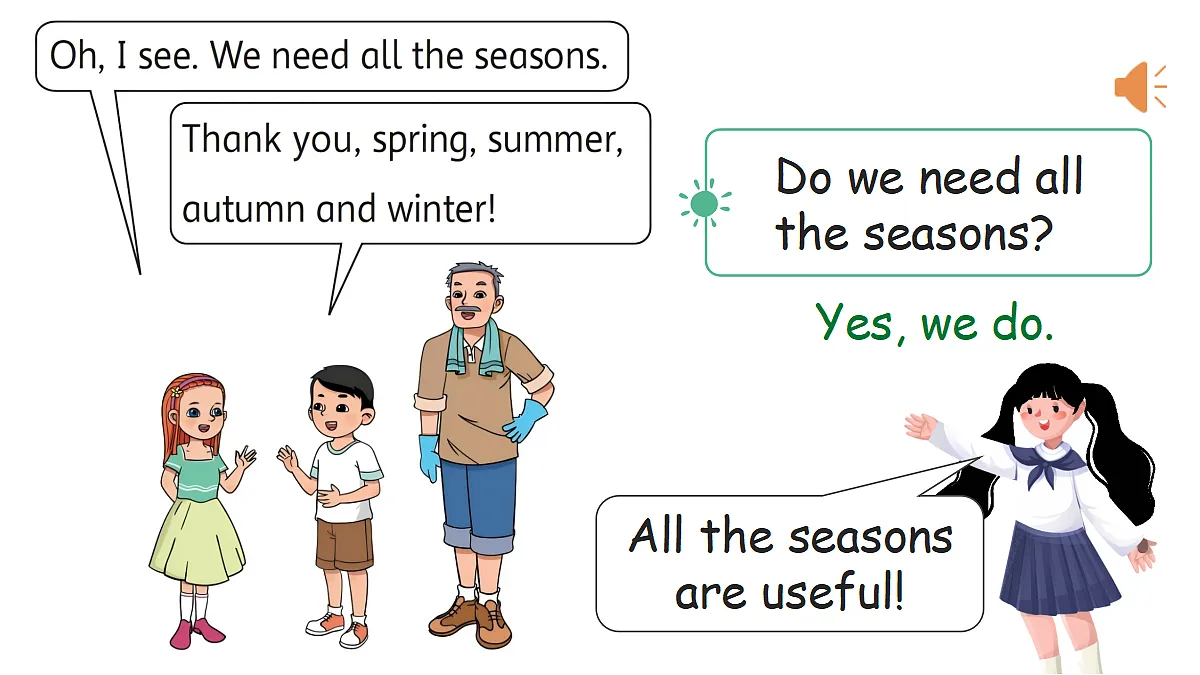 Oh, I see. We need all the seasons.

Thank you, spring, summer, autumn and winter!

Do we need all the seasons?

Yes, we do.

All the seasons are useful!